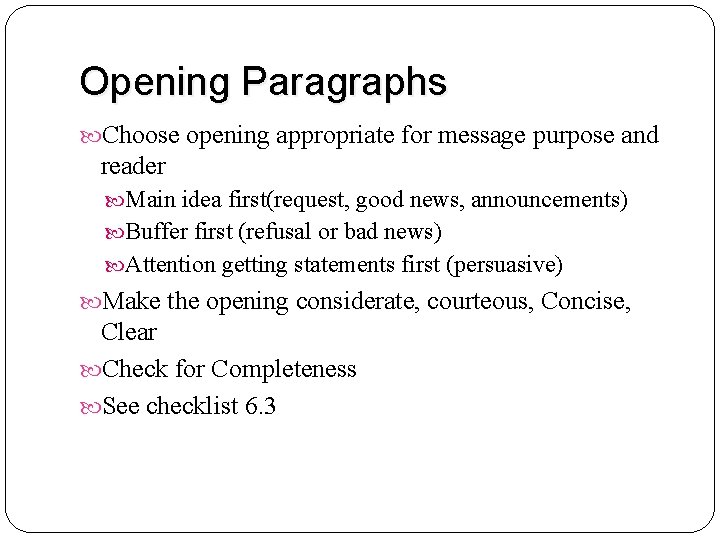 Opening Paragraphs

Choose opening appropriate for message purpose and reader

Main idea first(request, good news, announcements)

Buffer first (refusal or bad news)

Attention getting statements first (persuasive)

Make the opening considerate, courteous, Concise, Clear

Check for Completeness

See checklist 6.3